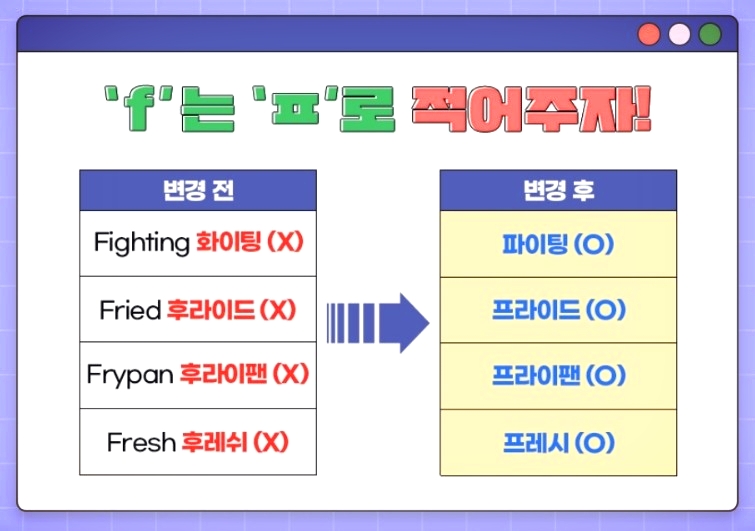 'f'는 'ㅍ'로 적어주자!

| 변경 전 |
|---|
| Fighting 화이팅 (X) |
| Fried 후라이드 (X) |
| Frypan 후라이팬 (X) |
| Fresh 후레쉬 (X) |

| 변경 후 |
|---|
| 파이팅 (O) |
| 프라이드 (O) |
| 프라이팬 (O) |
| 프레시 (O) |